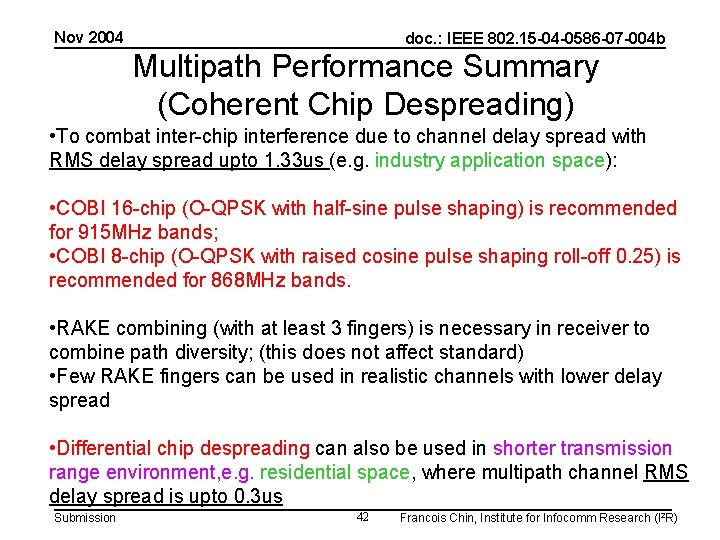 Nov 2004

doc.: IEEE 802.15-04-0586-07-004b

Multipath Performance Summary (Coherent Chip Despreading)

•To combat inter-chip interference due to channel delay spread with RMS delay spread upto 1.33us (e.g. industry application space):

•COBI 16-chip (O-QPSK with half-sine pulse shaping) is recommended for 915MHz bands;
•COBI 8-chip (O-QPSK with raised cosine pulse shaping roll-off 0.25) is recommended for 868MHz bands.

•RAKE combining (with at least 3 fingers) is necessary in receiver to combine path diversity; (this does not affect standard)
•Few RAKE fingers can be used in realistic channels with lower delay spread

•Differential chip despreading can also be used in shorter transmission range environment,e.g. residential space, where multipath channel RMS delay spread is upto 0.3us

Submission

42

Francois Chin, Institute for Infocomm Research (I²R)